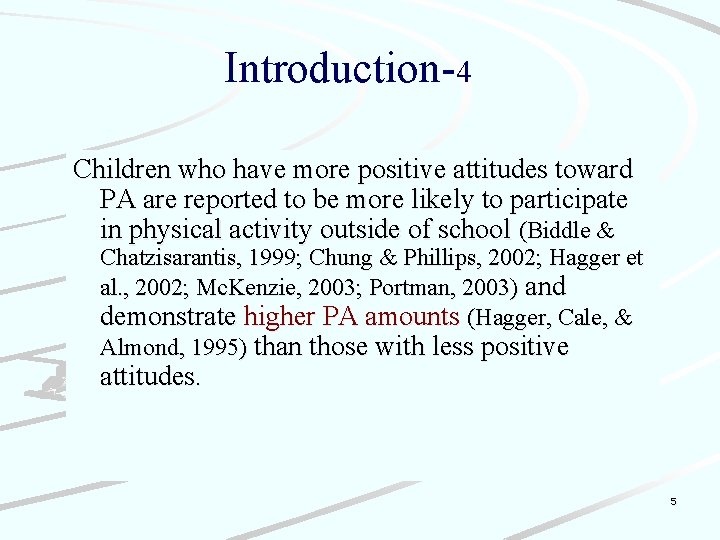 Introduction-4

Children who have more positive attitudes toward PA are reported to be more likely to participate in physical activity outside of school (Biddle & Chatzisarantis, 1999; Chung & Phillips, 2002; Hagger et al., 2002; McKenzie, 2003; Portman, 2003) and demonstrate higher PA amounts (Hagger, Cale, & Almond, 1995) than those with less positive attitudes.

5